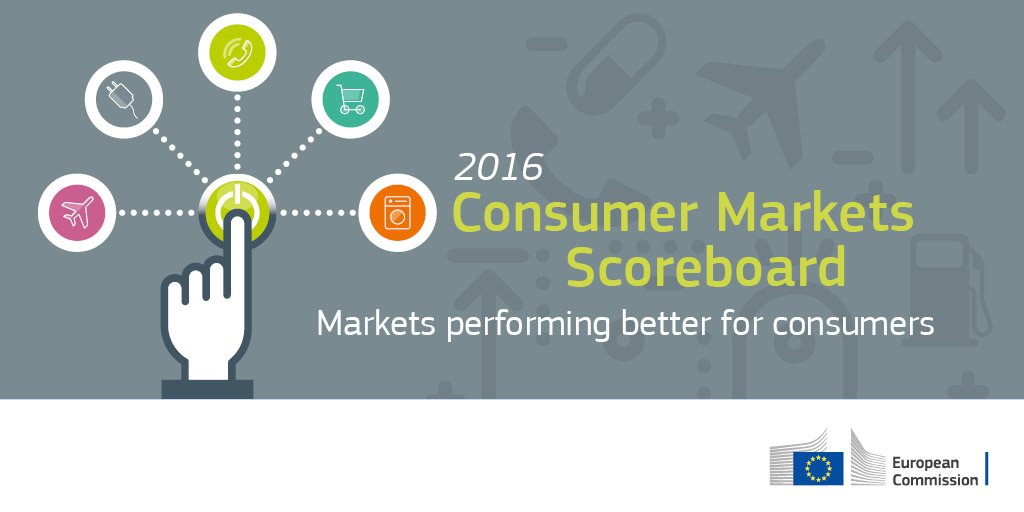 2016
Consumer Markets Scoreboard
Markets performing better for consumers

European Commission